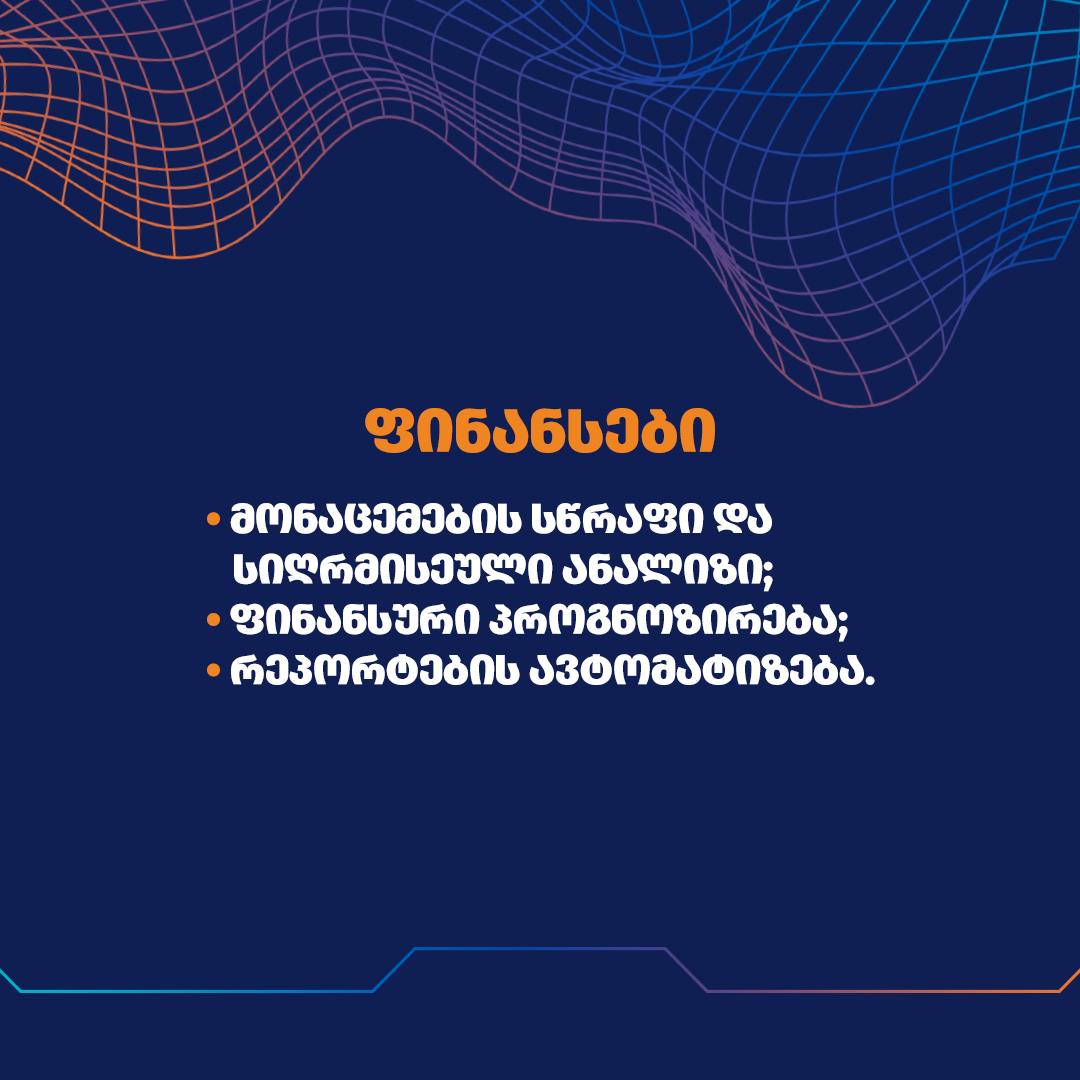 ფინანსები

• მონაცემების სწრაფი და სიღრმისეული ანალიზი;
• ფინანსური პროგნოზირება;
• რეპორტების ავტომატიზება.